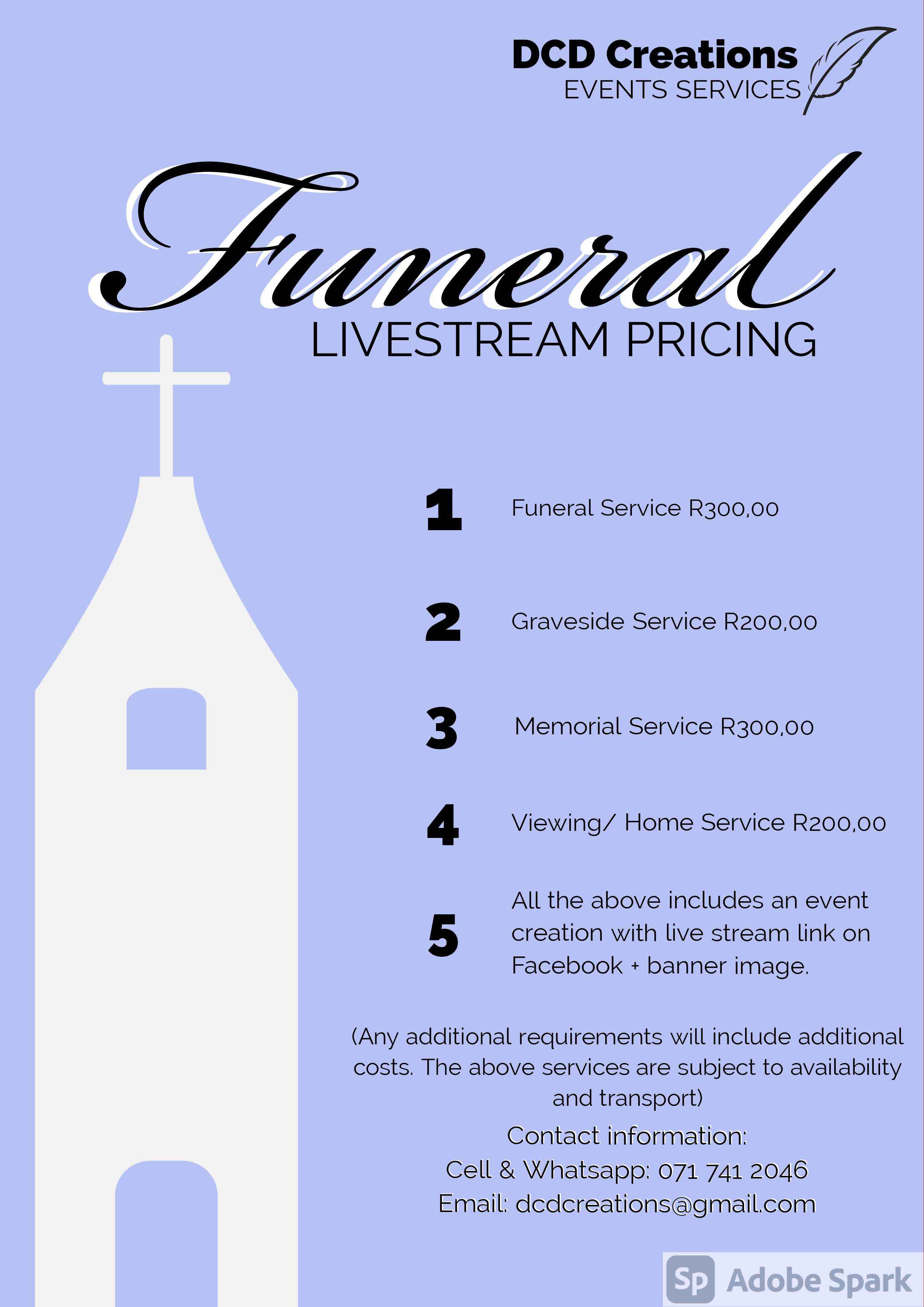 DCD Creations
EVENTS SERVICES

Funeral
LIVESTREAM PRICING

1 Funeral Service R300,00

2 Graveside Service R200,00

3 Memorial Service R300,00

4 Viewing/ Home Service R200,00

5 All the above includes an event creation with live stream link on Facebook + banner image.

(Any additional requirements will include additional costs. The above services are subject to availability and transport)

Contact information:
Cell & Whatsapp: 071 741 2046
Email: dcdcreations@gmail.com

Sp Adobe Spark